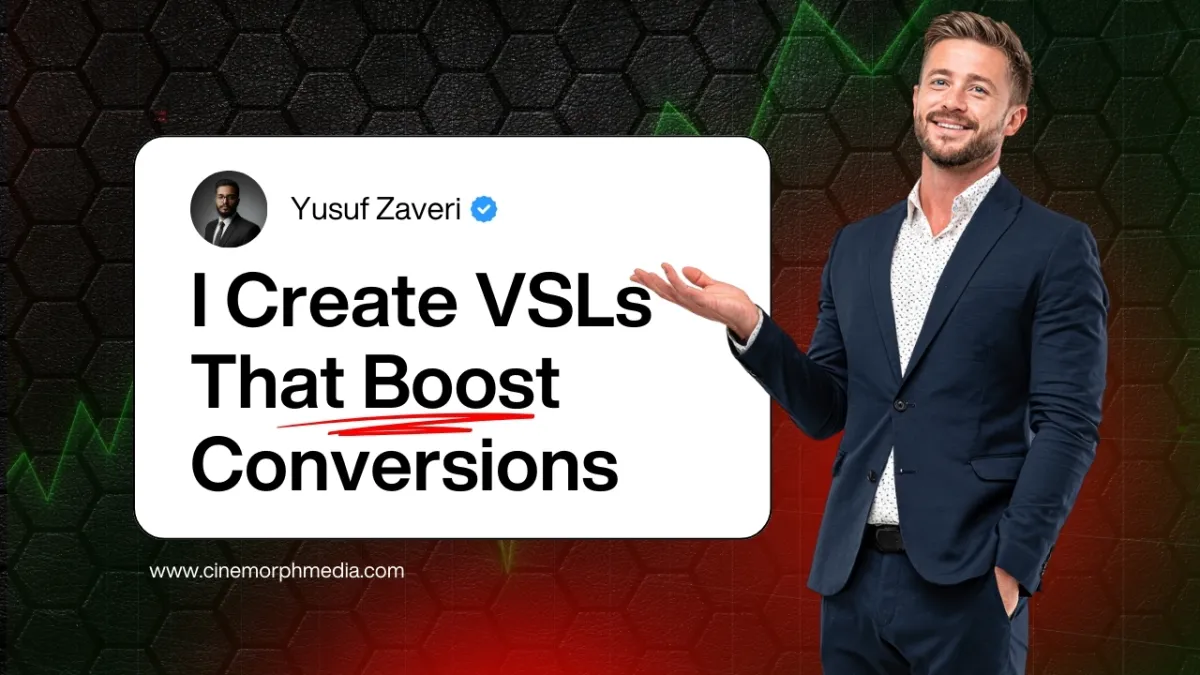 Yusuf Zaveri

I Create VSLs That Boost Conversions

www.cinemorphmedia.com